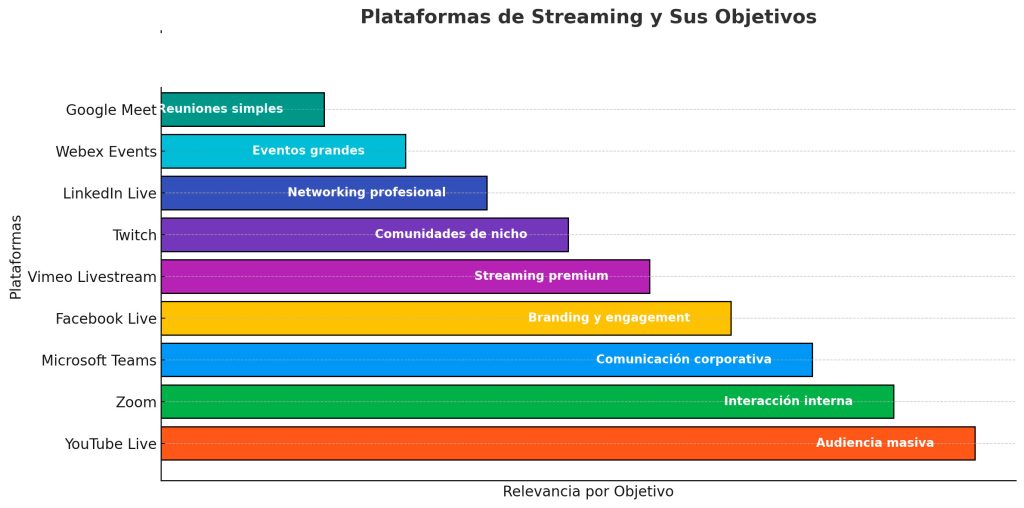 Plataformas de Streaming y Sus Objetivos

Plataformas

Google Meet
Reuniones simples
Webex Events
Eventos grandes
LinkedIn Live
Networking profesional
Twitch
Comunidades de nicho
Vimeo Livestream
Streaming premium
Facebook Live
Branding y engagement
Microsoft Teams
Comunicación corporativa
Zoom
Interacción interna
YouTube Live
Audiencia masiva

Relevancia por Objetivo